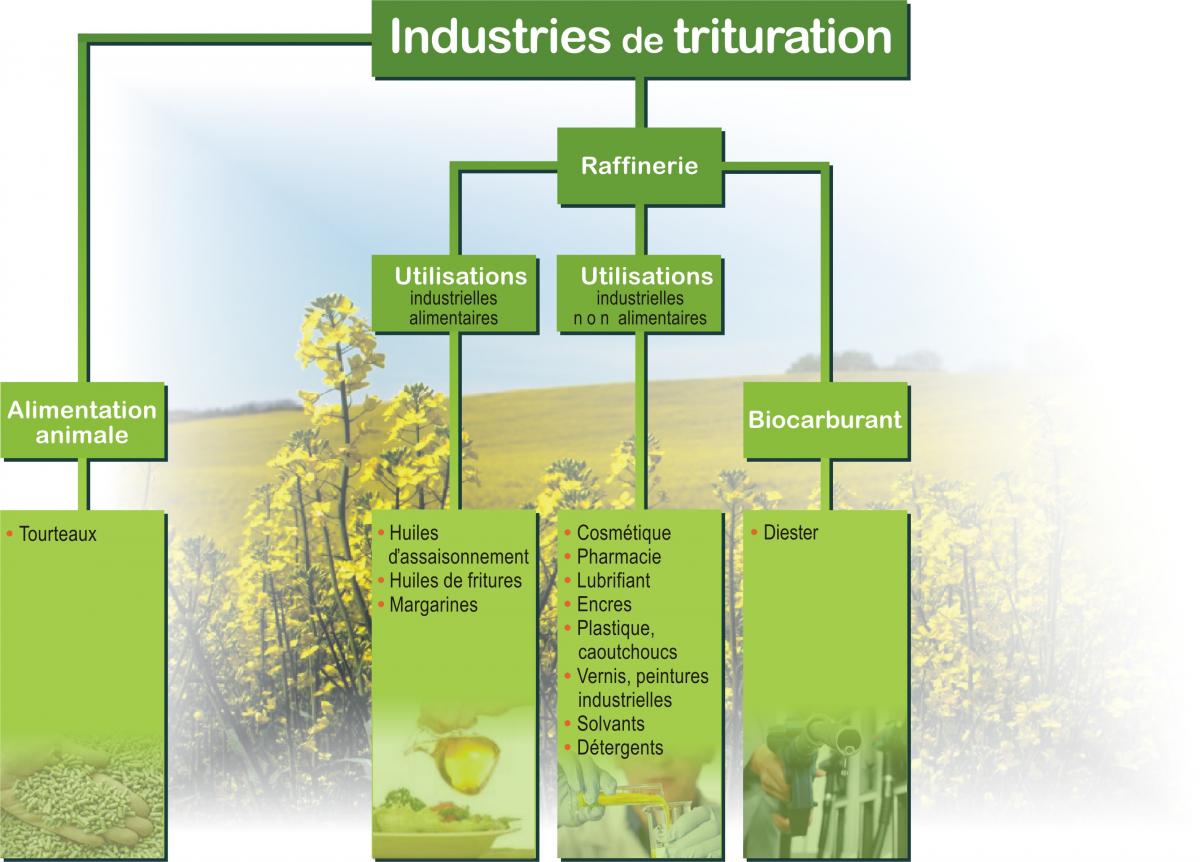 Industries de trituration

Raffinerie

Utilisations industrielles alimentaires

Utilisations industrielles non alimentaires

Alimentation animale

Biocarburant

• Tourteaux

• Huiles d'assaisonnement
• Huiles de fritures
• Margarines

• Cosmétique
• Pharmacie
• Lubrifiant
• Encres
• Plastique, caoutchoucs
• Vernis, peintures industrielles
• Solvants
• Détergents

• Diester